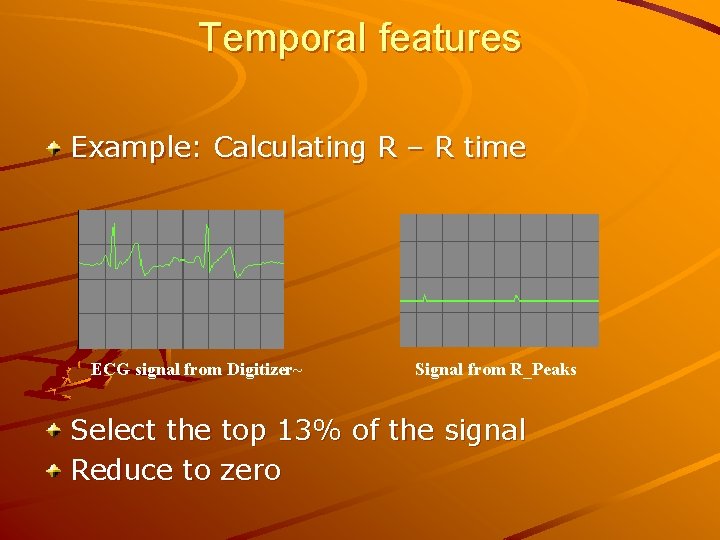 Temporal features

Example: Calculating R – R time

ECG signal from Digitizer~

Signal from R_Peaks

Select the top 13% of the signal

Reduce to zero